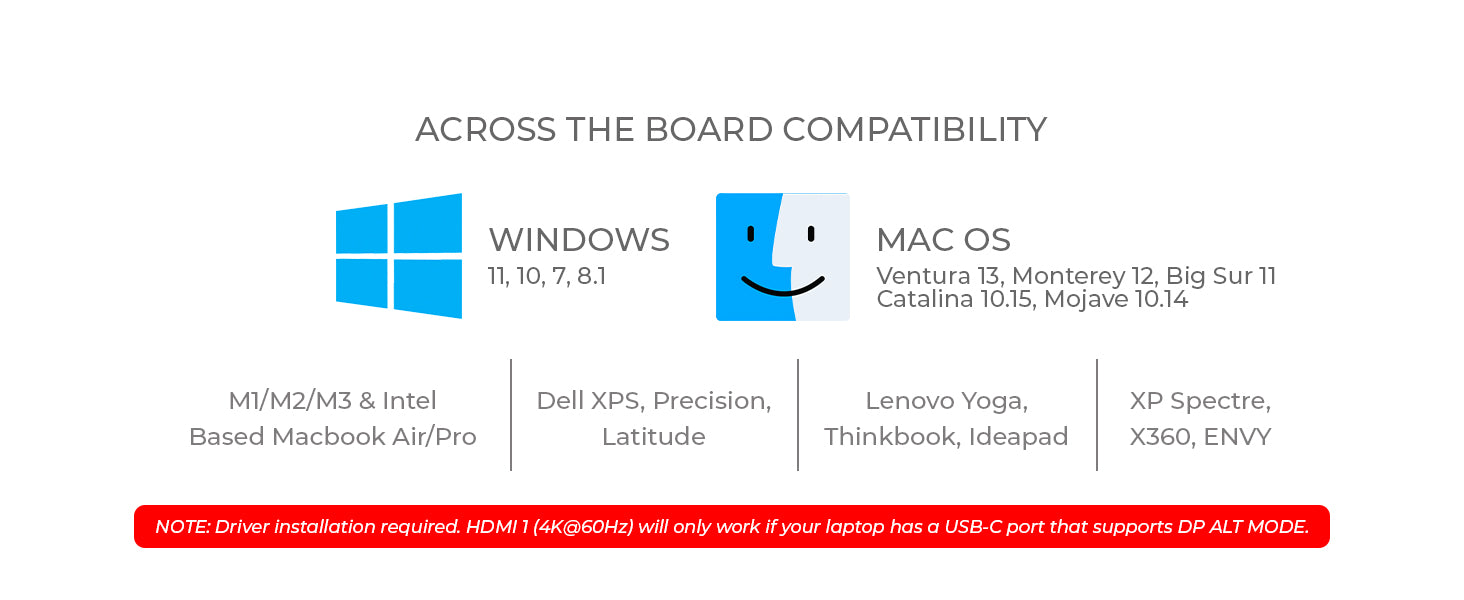 ACROSS THE BOARD COMPATIBILITY

WINDOWS
11, 10, 7, 8.1

MAC OS
Ventura 13, Monterey 12, Big Sur 11
Catalina 10.15, Mojave 10.14

M1/M2/M3 & Intel Based Macbook Air/Pro

Dell XPS, Precision, Latitude

Lenovo Yoga, Thinkbook, Ideapad

XP Spectre, X360, ENVY

NOTE: Driver installation required. HDMI 1 (4K@60Hz) will only work if your laptop has a USB-C port that supports DP ALT MODE.